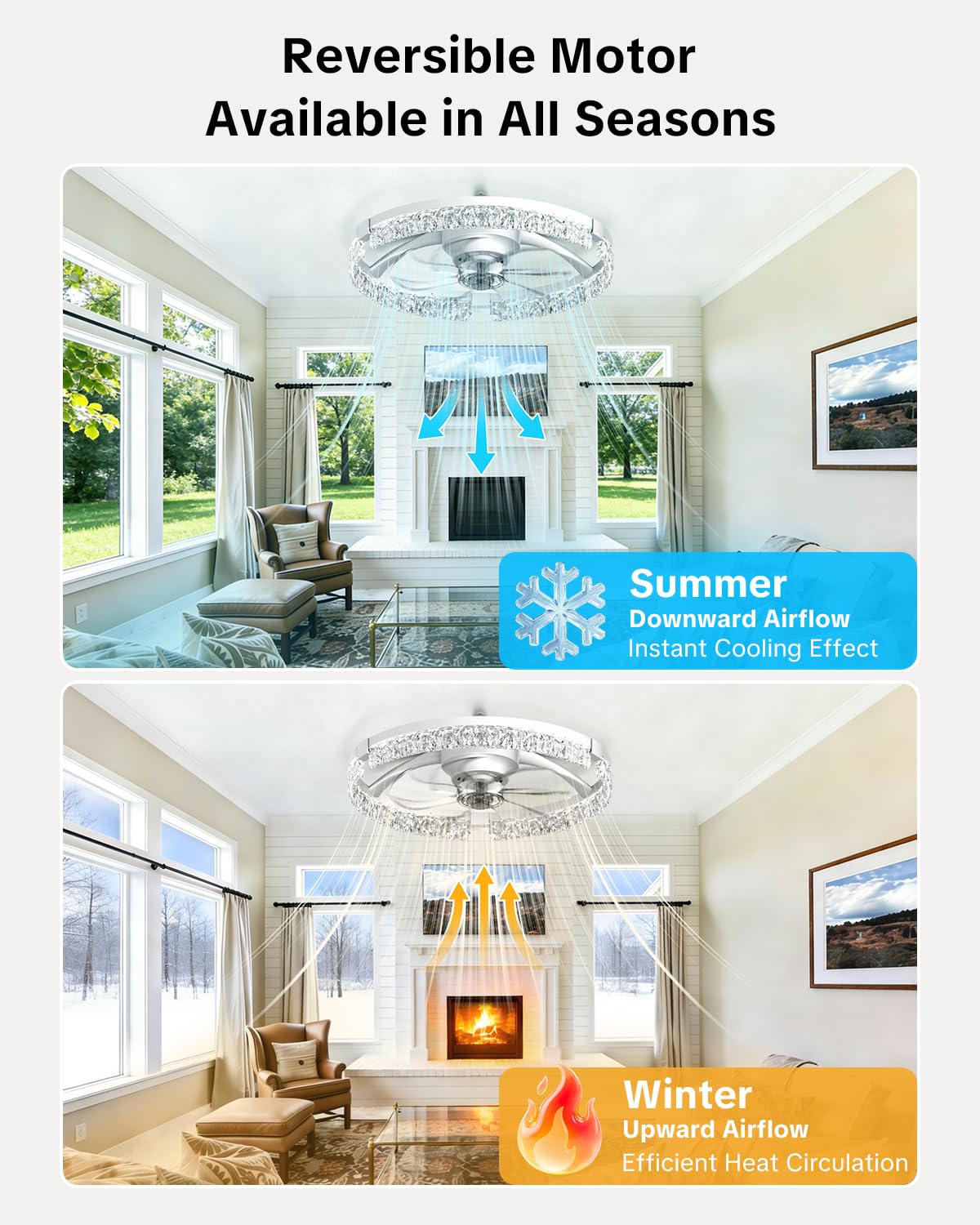 Reversible Motor
Available in All Seasons

Summer
Downward Airflow
Instant Cooling Effect

Winter
Upward Airflow
Efficient Heat Circulation